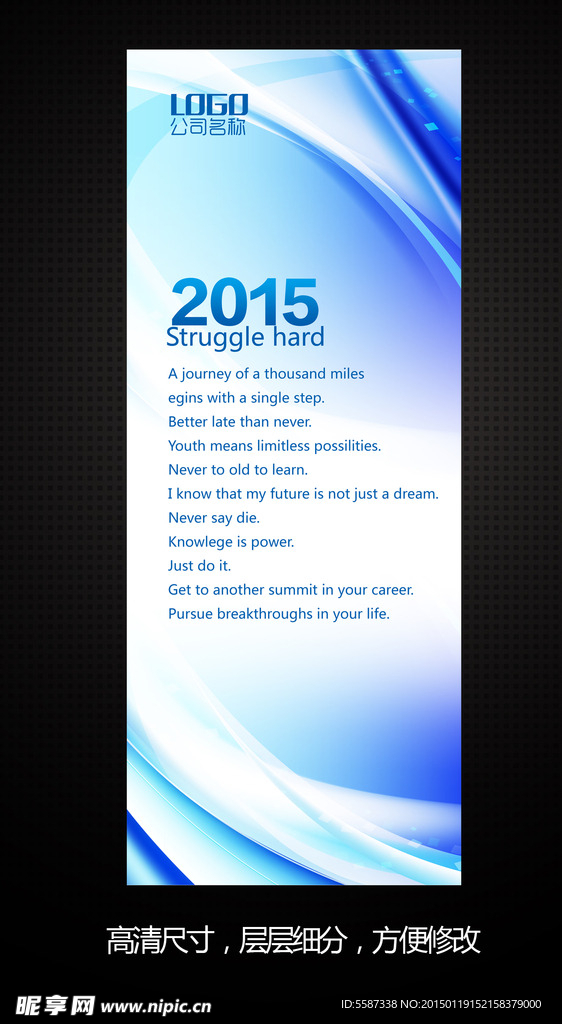 LOGO
公司名称

2015
Struggle hard

A journey of a thousand miles
egins with a single step.
Better late than never.
Youth means limitless possilities.
Never to old to learn.
I know that my future is not just a dream.
Never say die.
Knowlege is power.
Just do it.
Get to another summit in your career.
Pursue breakthroughs in your life.

高清尺寸，层层细分，方便修改

昵享网 www.nipic.cn

ID:5587338 NO:20150119152158379000